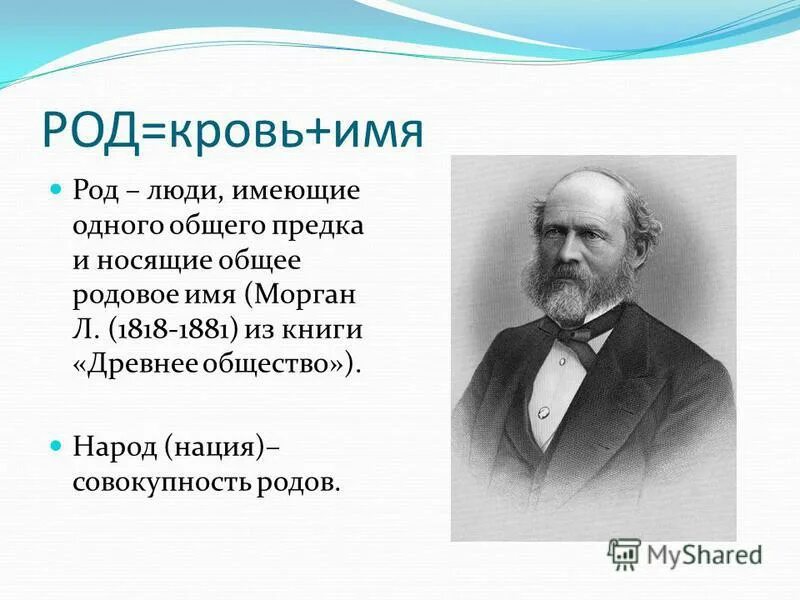 РОД=кровь+имя

Род – люди, имеющие одного общего предка и носящие общее родовое имя (Морган Л. (1818-1881) из книги «Древнее общество»).

Народ (нация)– совокупность родов.

MyShared